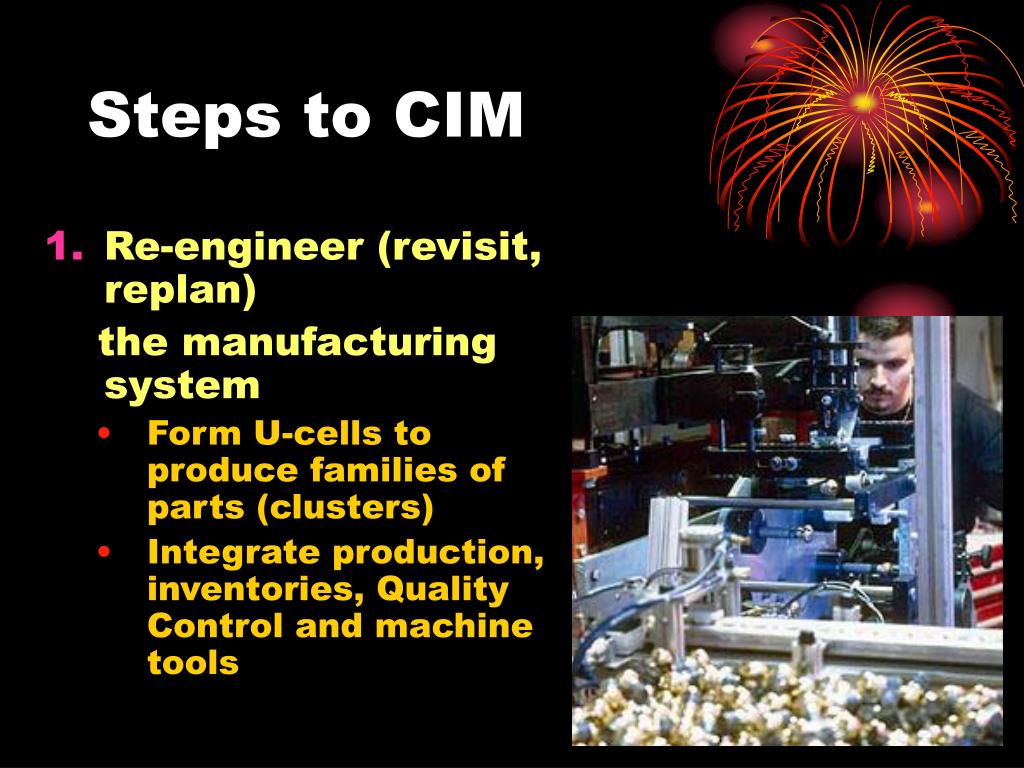 Steps to CIM

1. Re-engineer (revisit, replan)
the manufacturing system

• Form U-cells to produce families of parts (clusters)
• Integrate production, inventories, Quality Control and machine tools